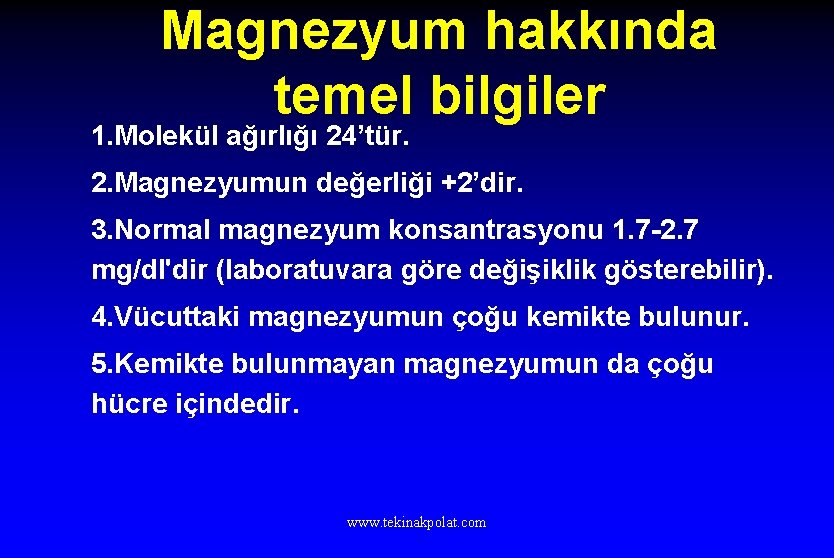 Magnezyum hakkında temel bilgiler

1.Molekül ağırlığı 24'tür.

2.Magnezyumun değerliği +2'dir.

3.Normal magnezyum konsantrasyonu 1.7-2.7 mg/dl'dir (laboratuvara göre değişiklik gösterebilir).

4.Vücuttaki magnezyumun çoğu kemikte bulunur.

5.Kemikte bulunmayan magnezyumun da çoğu hücre içindedir.

www.tekinakpolat.com